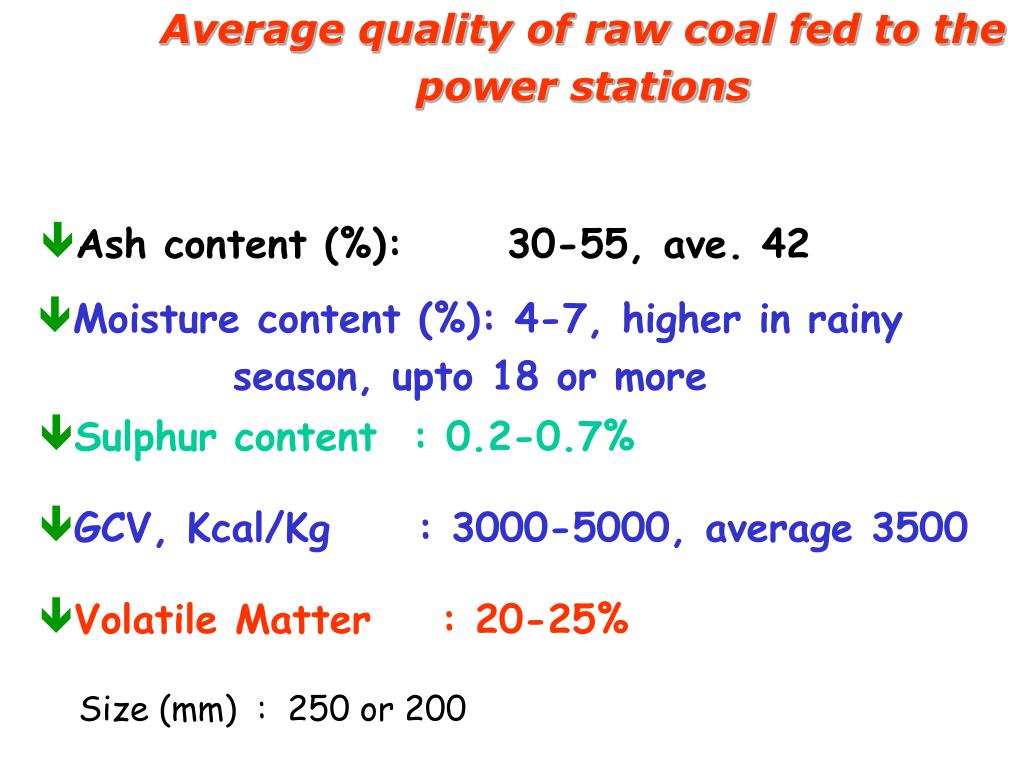 Average quality of raw coal fed to the power stations

Ash content (%): 30-55, ave. 42

Moisture content (%): 4-7, higher in rainy season, upto 18 or more

Sulphur content : 0.2-0.7%

GCV, Kcal/Kg : 3000-5000, average 3500

Volatile Matter : 20-25%

Size (mm) : 250 or 200